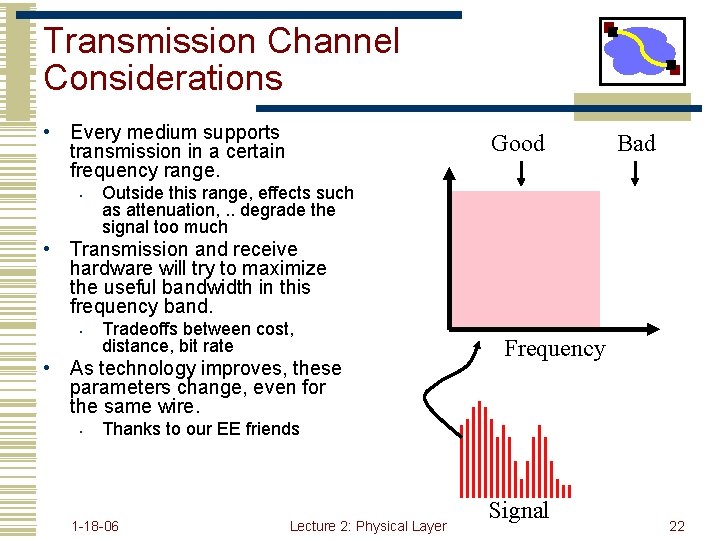 Transmission Channel Considerations

• Every medium supports transmission in a certain frequency range.
  • Outside this range, effects such as attenuation, .. degrade the signal too much
• Transmission and receive hardware will try to maximize the useful bandwidth in this frequency band.
  • Tradeoffs between cost, distance, bit rate
• As technology improves, these parameters change, even for the same wire.
  • Thanks to our EE friends

Good

Bad

Frequency

Signal

1-18-06

Lecture 2: Physical Layer

22